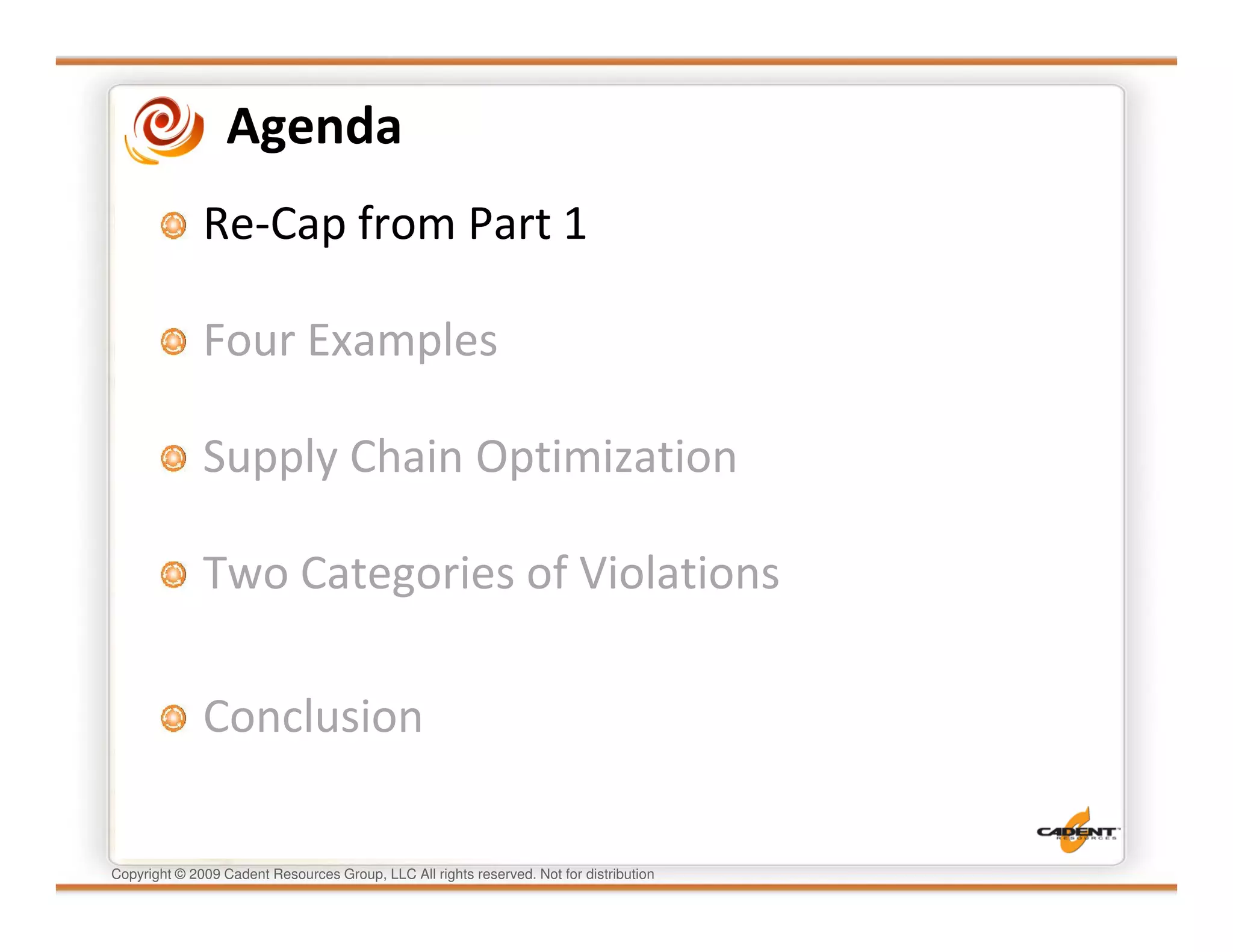 Agenda

Re-Cap from Part 1

Four Examples

Supply Chain Optimization

Two Categories of Violations

Conclusion

CADENT RESOURCES

Copyright © 2009 Cadent Resources Group, LLC All rights reserved. Not for distribution